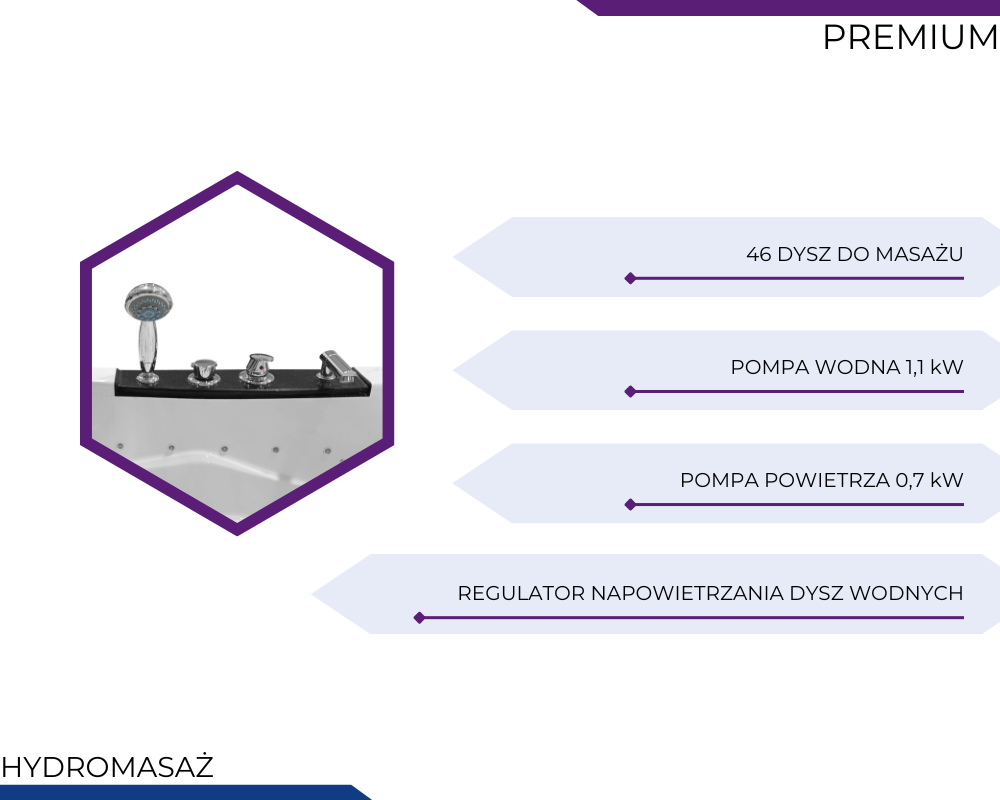 PREMIUM

46 DYSZ DO MASAŻU

POMPA WODNA 1,1 kW

POMPA POWIETRZA 0,7 kW

REGULATOR NAPOWIETRZANIA DYSZ WODNYCH

HYDROMASAŻ